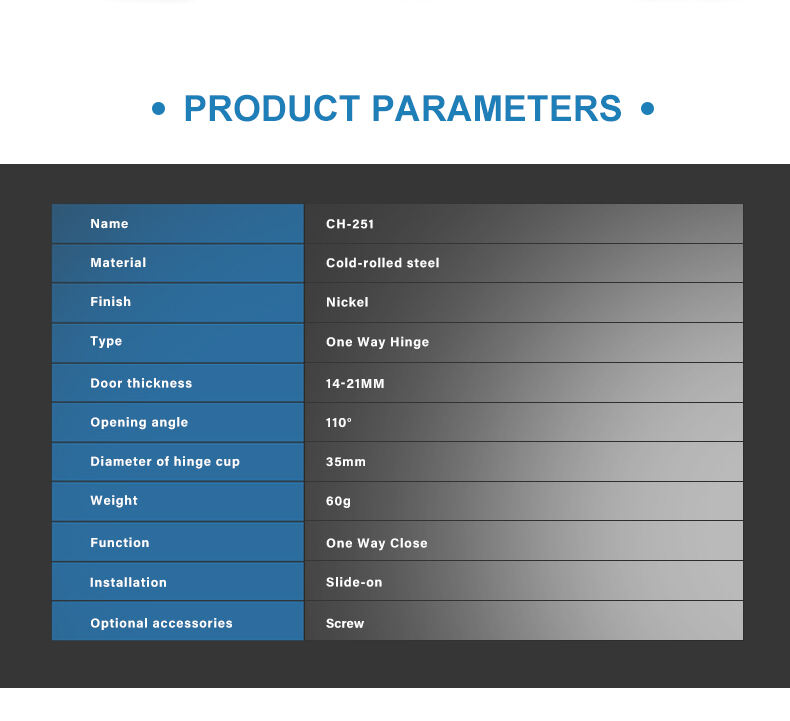 • PRODUCT PARAMETERS •

| Name | CH-251 |
|---|---|
| Material | Cold-rolled steel |
| Finish | Nickel |
| Type | One Way Hinge |
| Door thickness | 14-21MM |
| Opening angle | 110° |
| Diameter of hinge cup | 35mm |
| Weight | 60g |
| Function | One Way Close |
| Installation | Slide-on |
| Optional accessories | Screw |